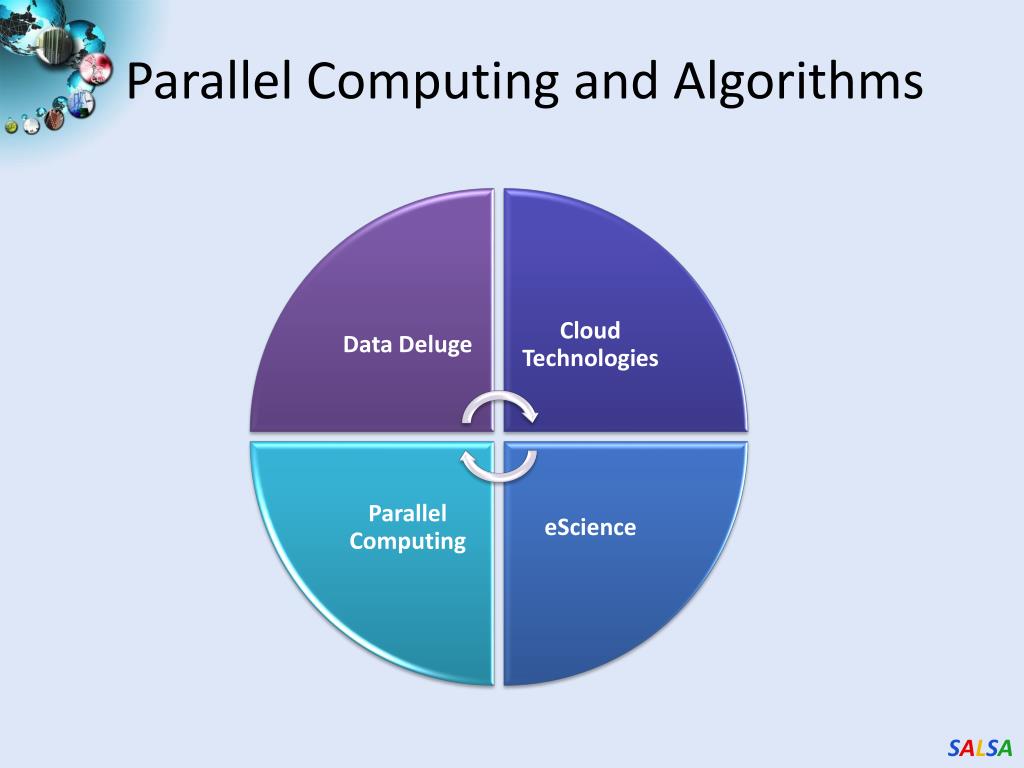 Parallel Computing and Algorithms

Data Deluge

Cloud Technologies

Parallel Computing

eScience

SALSA